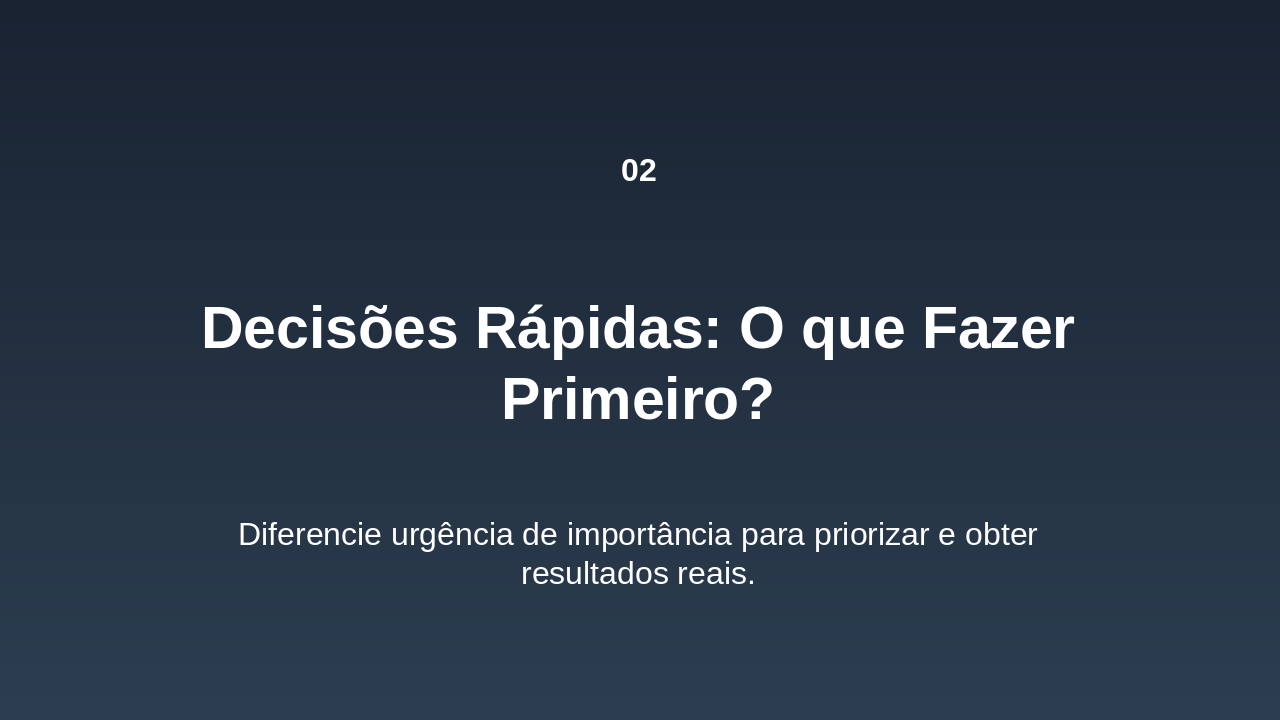 02

Decisões Rápidas: O que Fazer Primeiro?

Diferencie urgência de importância para priorizar e obter resultados reais.